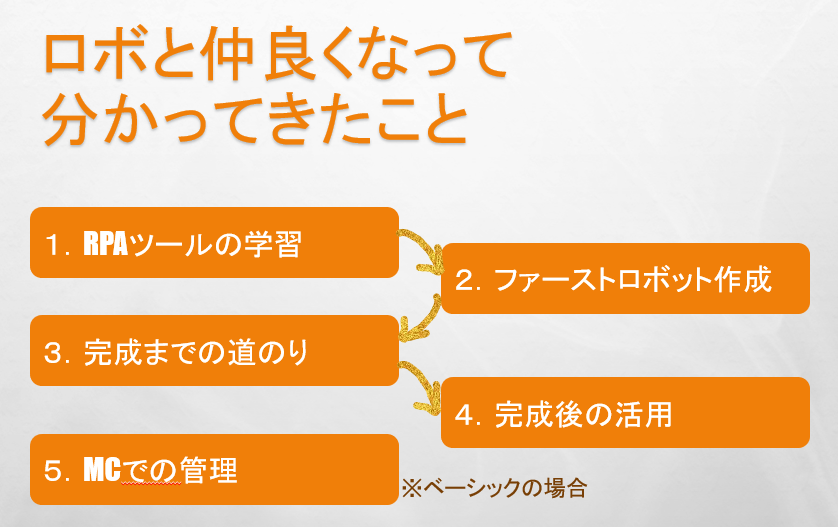 ロボと仲良くなって
分かってきたこと

1. RPAツールの学習

2. ファーストロボット作成

3. 完成までの道のり

4. 完成後の活用

5. MCでの管理

※ベーシックの場合